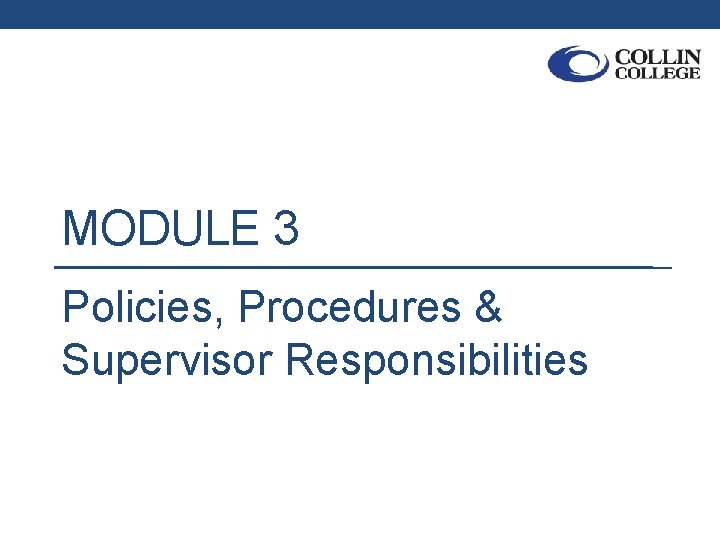 COLLIN
COLLEGE

MODULE 3

Policies, Procedures & Supervisor Responsibilities